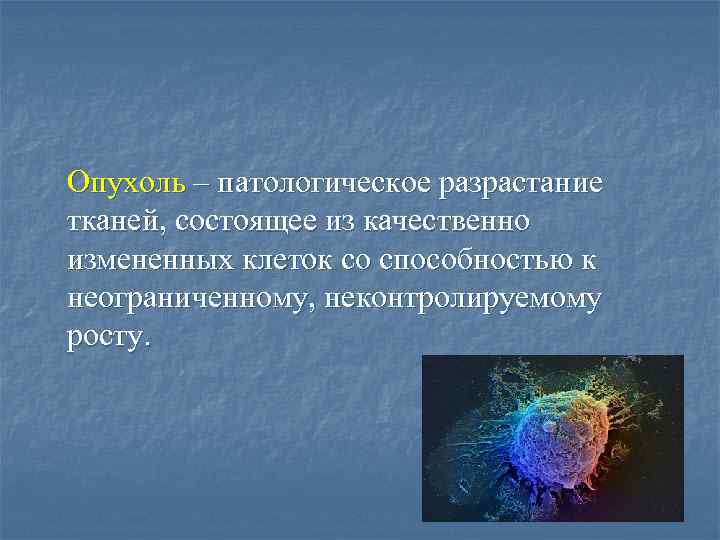 Опухоль – патологическое разрастание тканей, состоящее из качественно измененных клеток со способностью к неограниченному, неконтролируемому росту.